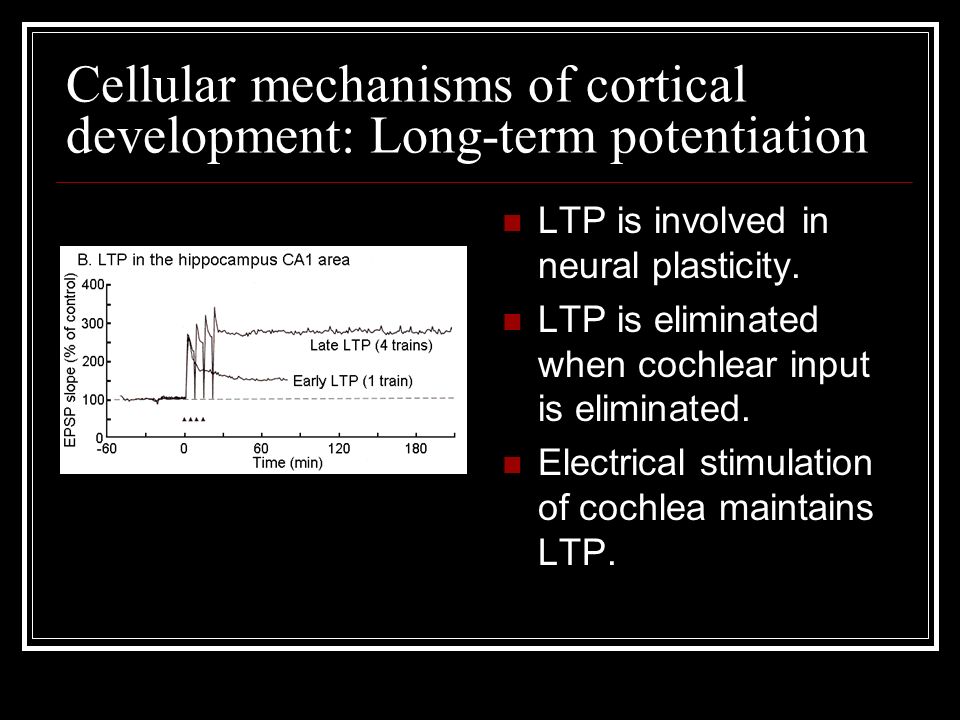 Cellular mechanisms of cortical development: Long-term potentiation

B. LTP in the hippocampus CA1 area

EPSP slope (% of control)

400
300
200
100
0

Late LTP (4 trains)

Early LTP (1 train)

-60
0
60
120
180

Time (min)

LTP is involved in neural plasticity.

LTP is eliminated when cochlear input is eliminated.

Electrical stimulation of cochlea maintains LTP.